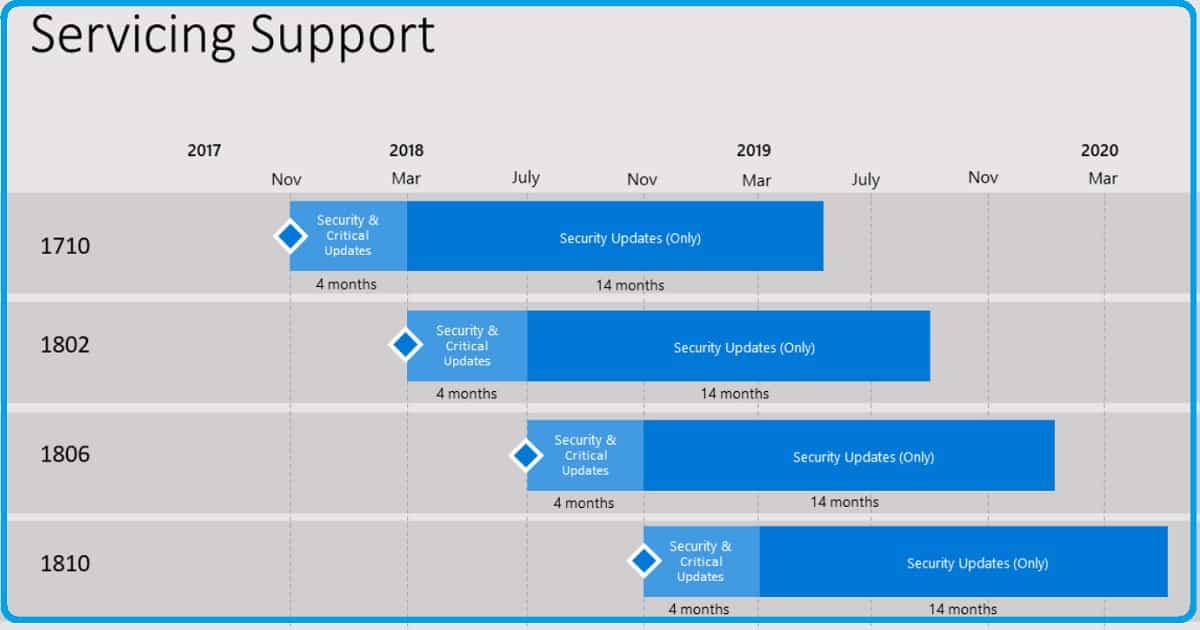 Servicing Support

2017 2018 2019 2020
Nov Mar July Nov Mar July Nov Mar

1710
Security & Critical Updates
Security Updates (Only)
4 months
14 months

1802
Security & Critical Updates
Security Updates (Only)
4 months
14 months

1806
Security & Critical Updates
Security Updates (Only)
4 months
14 months

1810
Security & Critical Updates
Security Updates (Only)
4 months
14 months